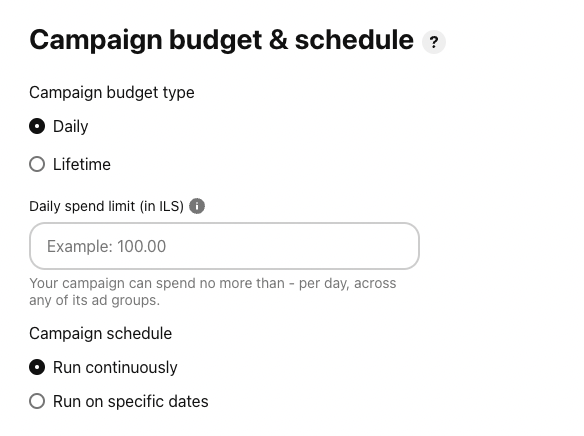 Campaign budget & schedule ?

Campaign budget type

Daily

Lifetime

Daily spend limit (in ILS)

Example: 100.00

Your campaign can spend no more than - per day, across any of its ad groups.

Campaign schedule

Run continuously

Run on specific dates